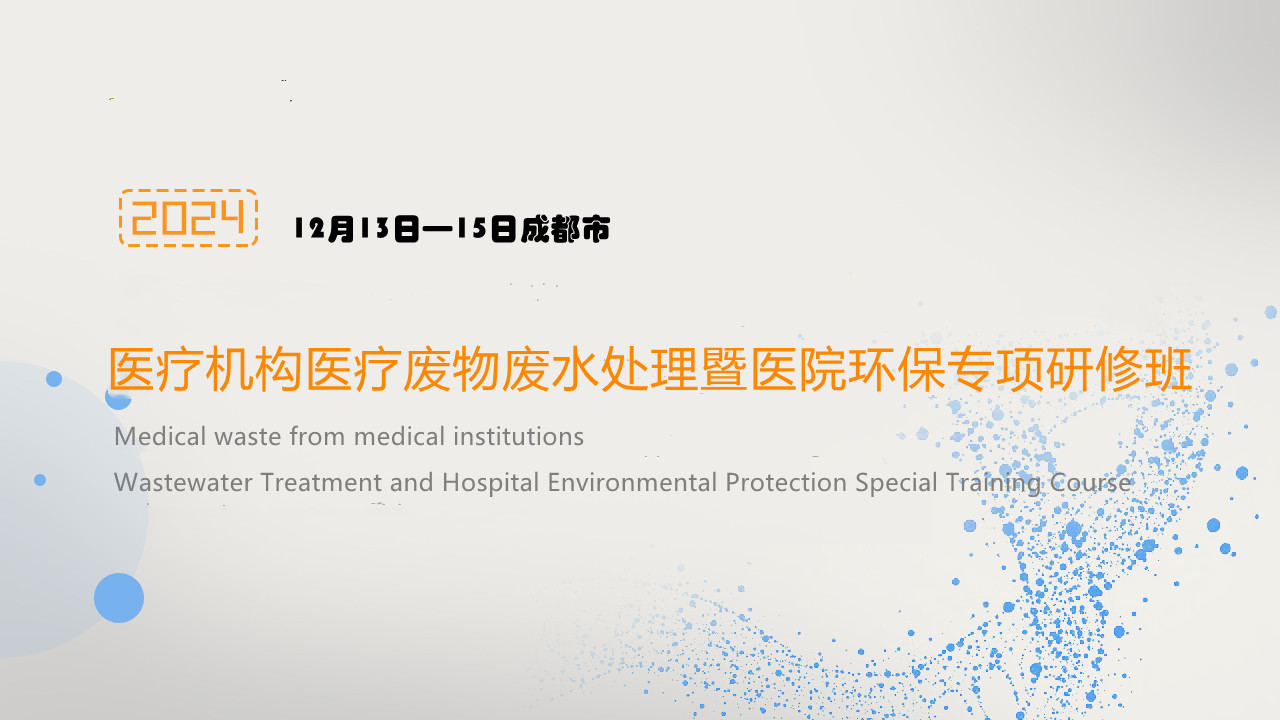 2024 12月13日—15日成都市

医疗机构医疗废物废水处理暨医院环保专项研修班

Medical waste from medical institutions

Wastewater Treatment and Hospital Environmental Protection Special Training Course